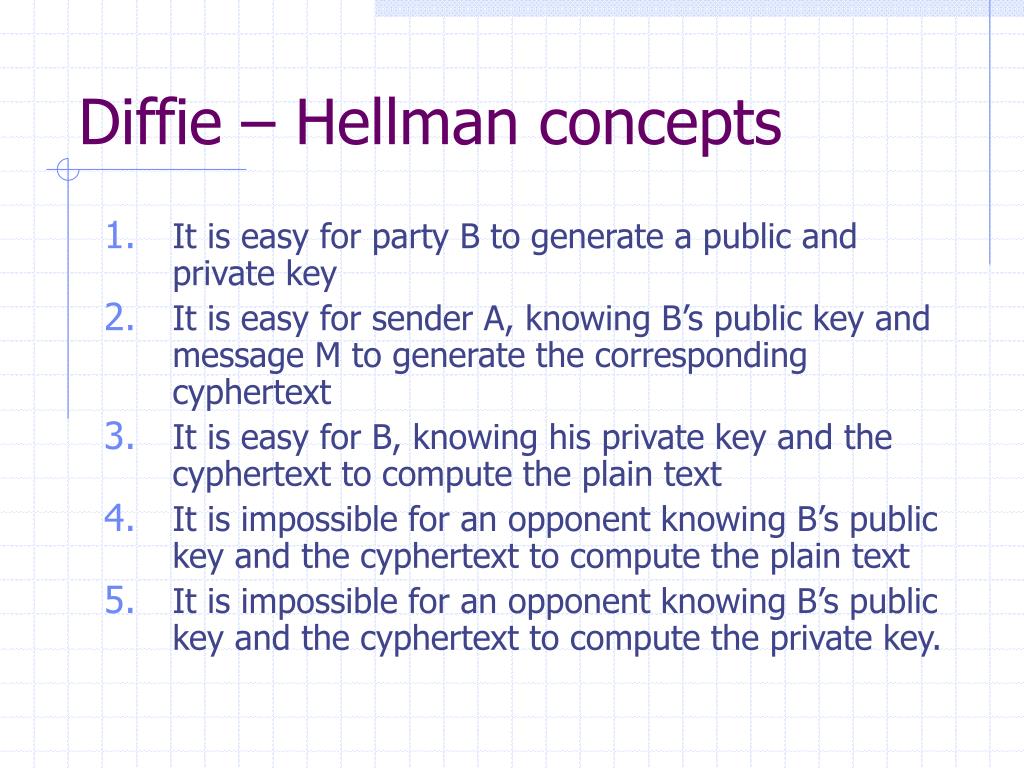 Diffie – Hellman concepts

1. It is easy for party B to generate a public and private key
2. It is easy for sender A, knowing B’s public key and message M to generate the corresponding cyphertext
3. It is easy for B, knowing his private key and the cyphertext to compute the plain text
4. It is impossible for an opponent knowing B’s public key and the cyphertext to compute the plain text
5. It is impossible for an opponent knowing B’s public key and the cyphertext to compute the private key.